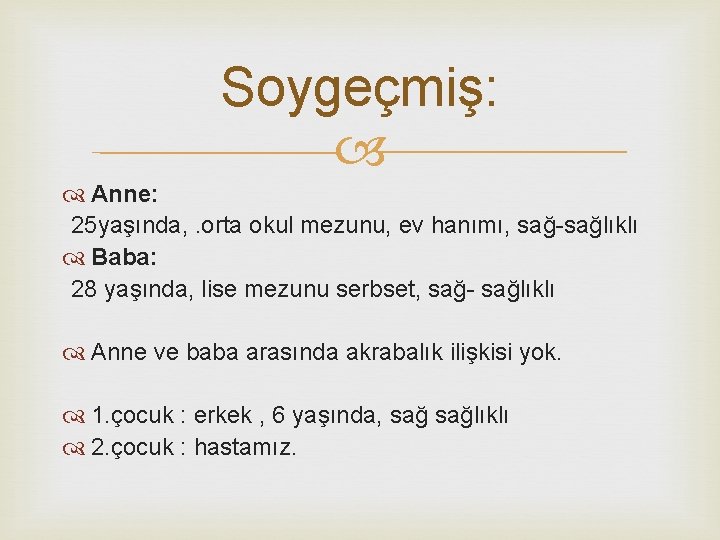 Soygeçmiş:

Anne:
25yaşında, .orta okul mezunu, ev hanımı, sağ-sağlıklı

Baba:
28 yaşında, lise mezunu serbset, sağ- sağlıklı

Anne ve baba arasında akrabalık ilişkisi yok.

1.çocuk : erkek , 6 yaşında, sağ sağlıklı

2.çocuk : hastamız.